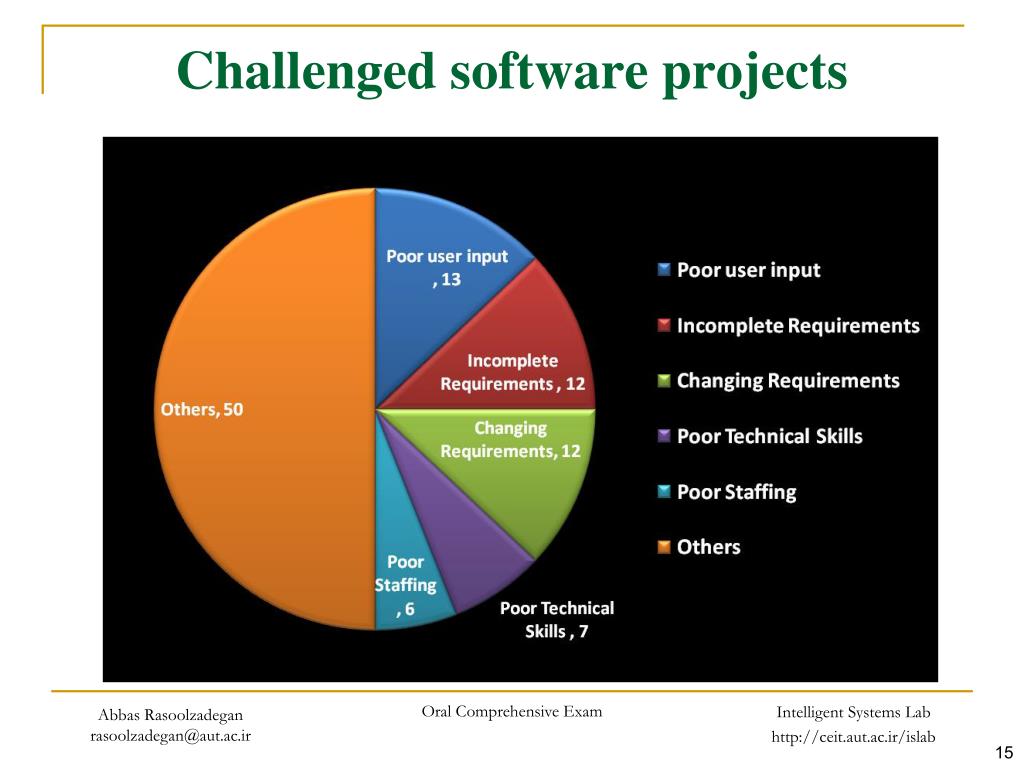 Challenged software projects

Poor user input , 13

Incomplete Requirements , 12

Changing Requirements, 12

Poor Technical Skills , 7

Poor Staffing , 6

Others, 50

Poor user input
Incomplete Requirements
Changing Requirements
Poor Technical Skills
Poor Staffing
Others

Abbas Rasoolzadegan
rasoolzadegan@aut.ac.ir

Oral Comprehensive Exam

Intelligent Systems Lab
http://ceit.aut.ac.ir/islab

15